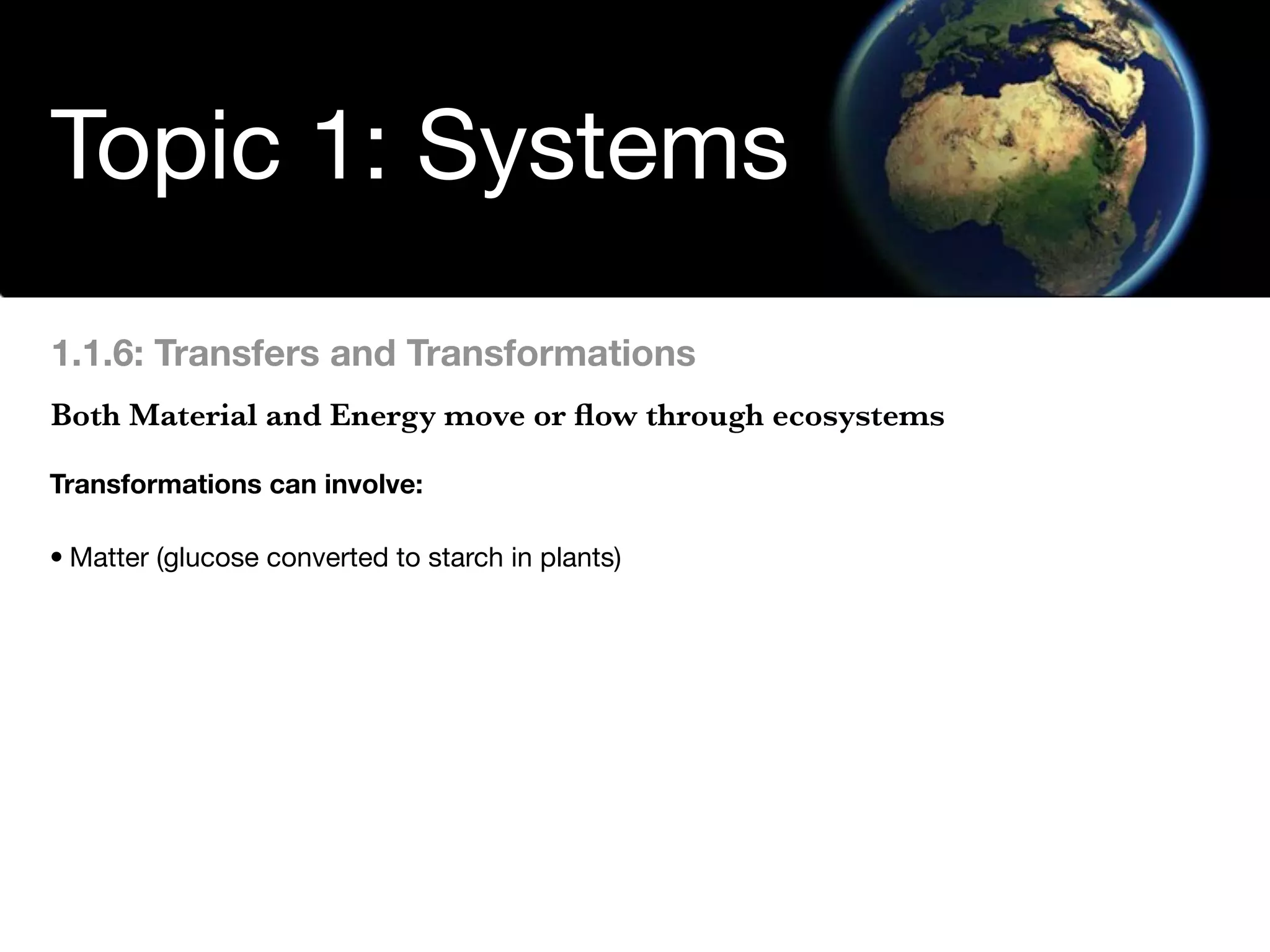 Topic 1: Systems

1.1.6: Transfers and Transformations

Both Material and Energy move or flow through ecosystems

Transformations can involve:

• Matter (glucose converted to starch in plants)